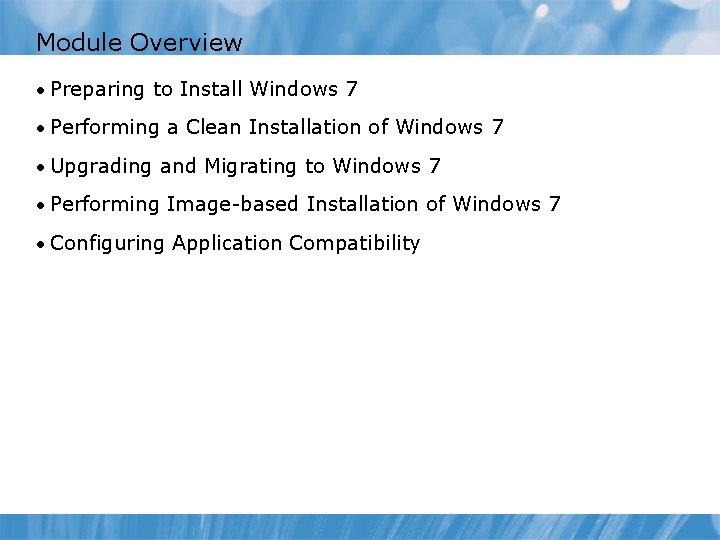 Module Overview

• Preparing to Install Windows 7
• Performing a Clean Installation of Windows 7
• Upgrading and Migrating to Windows 7
• Performing Image-based Installation of Windows 7
• Configuring Application Compatibility